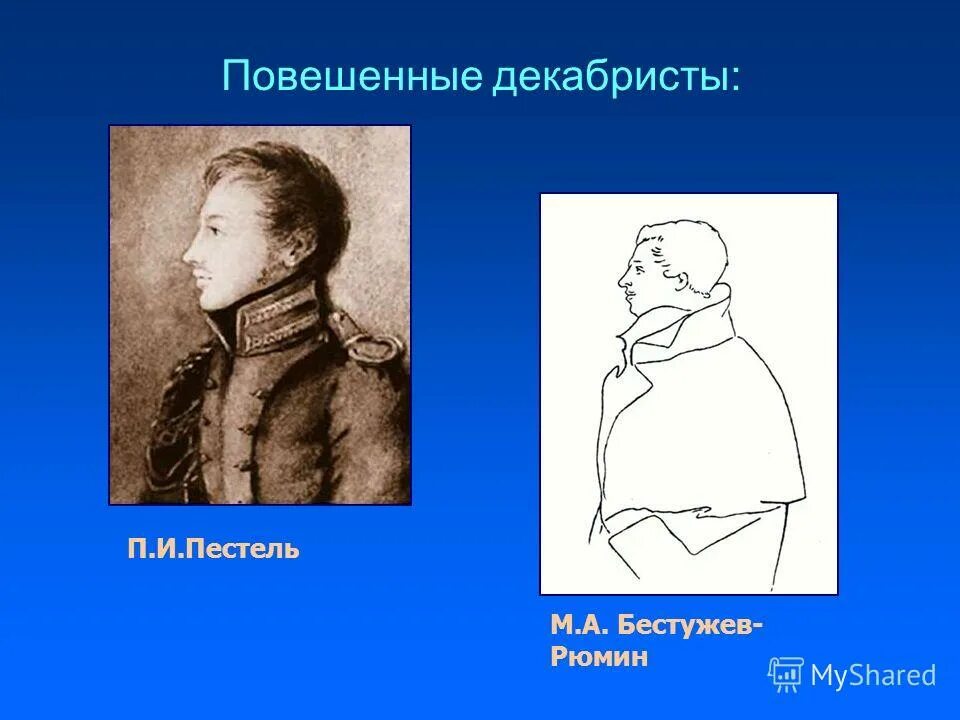 Повешенные декабристы:

П.И.Пестель

М.А. Бестужев-Рюмин

MyShared